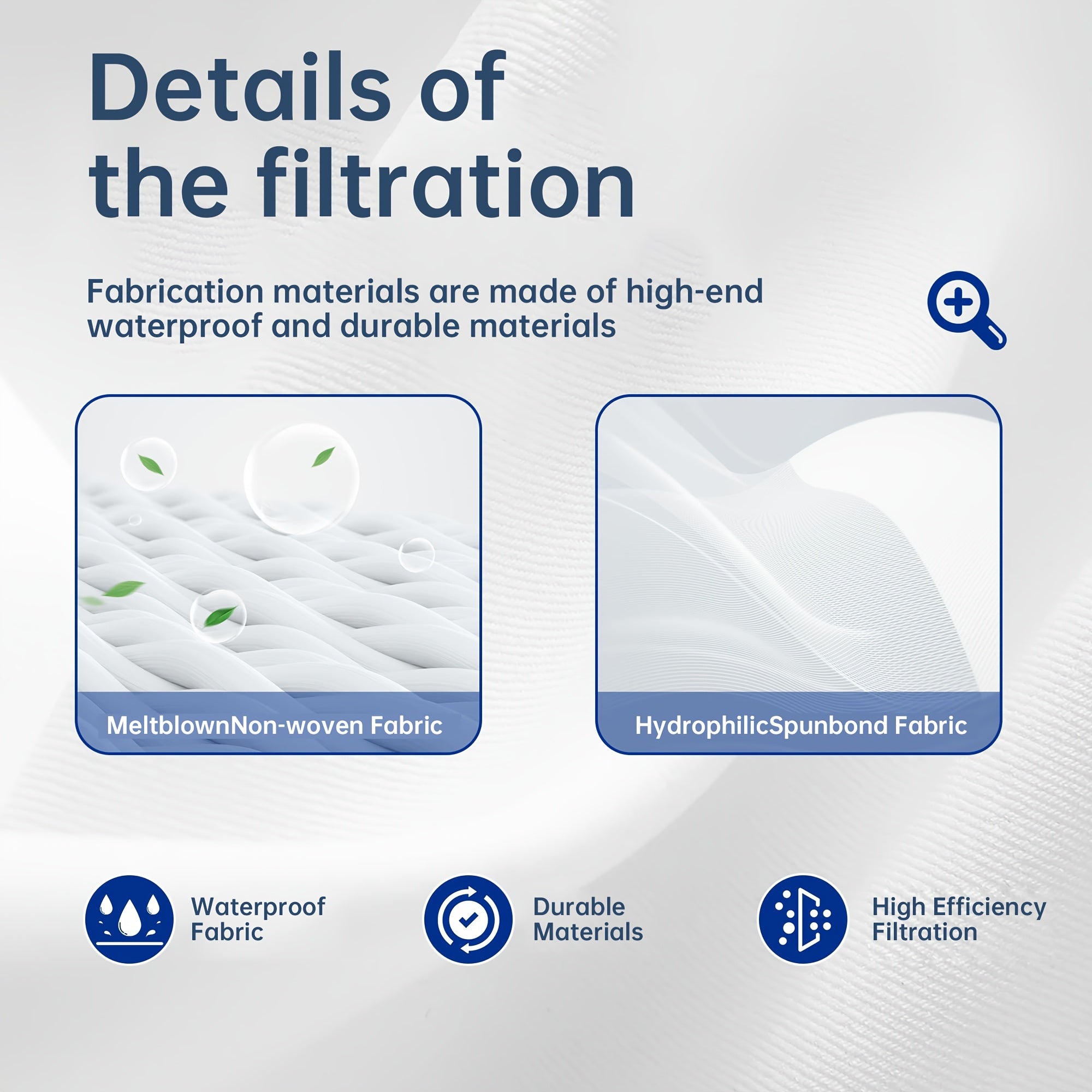 Details of the filtration

Fabrication materials are made of high-end waterproof and durable materials

MeltblownNon-woven Fabric

HydrophilicSpunbond Fabric

Waterproof Fabric

Durable Materials

High Efficiency Filtration